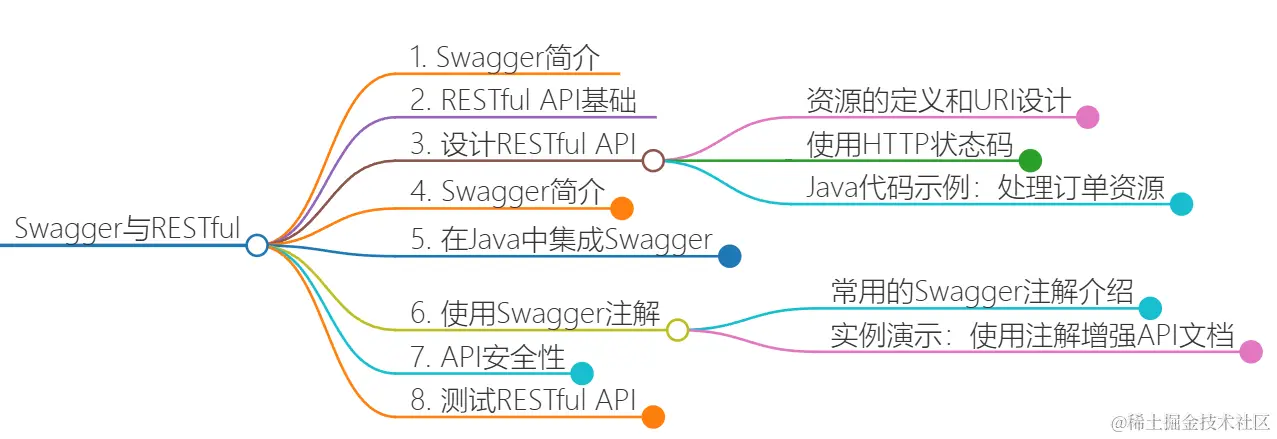 Swagger与RESTful

1. Swagger简介

2. RESTful API基础

3. 设计RESTful API

资源的定义和URI设计

使用HTTP状态码

Java代码示例：处理订单资源

4. Swagger简介

5. 在Java中集成Swagger

6. 使用Swagger注解

常用的Swagger注解介绍

实例演示：使用注解增强API文档

7. API安全性

8. 测试RESTful API

@稀土掘金技术社区